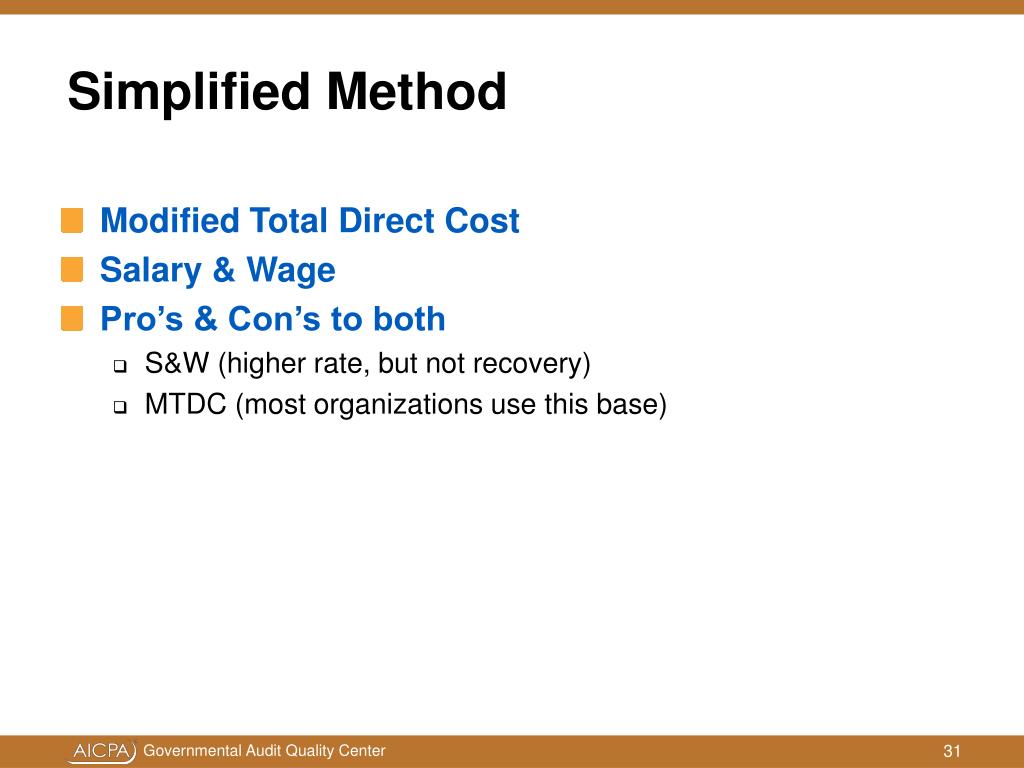 Simplified Method

Modified Total Direct Cost
Salary & Wage
Pro’s & Con’s to both
S&W (higher rate, but not recovery)
MTDC (most organizations use this base)

AICPA Governmental Audit Quality Center 31